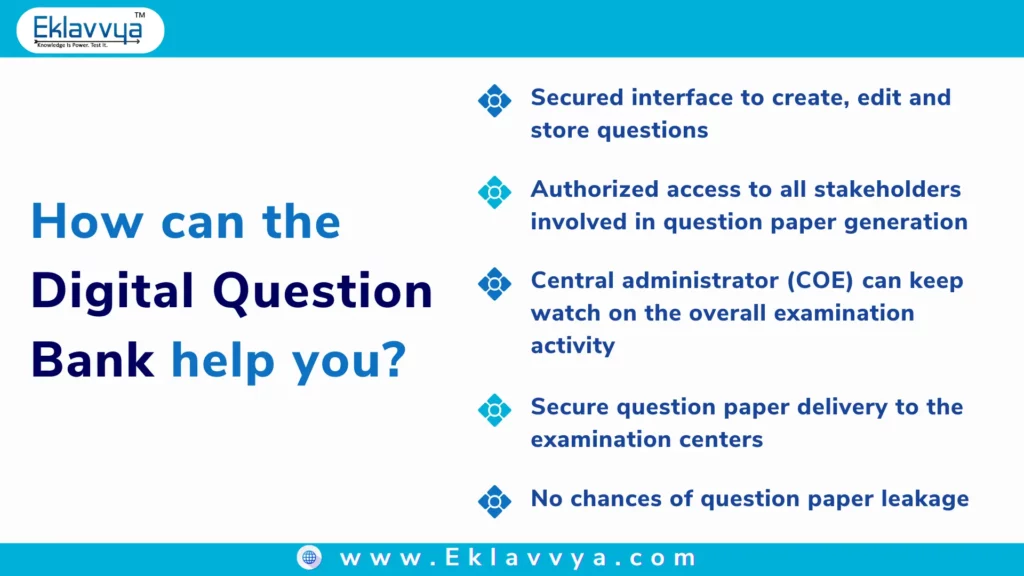 Eklavvya™
Knowledge Is Power. Test It.

How can the Digital Question Bank help you?

Secured interface to create, edit and store questions

Authorized access to all stakeholders involved in question paper generation

Central administrator (COE) can keep watch on the overall examination activity

Secure question paper delivery to the examination centers

No chances of question paper leakage

www.Eklavvya.com